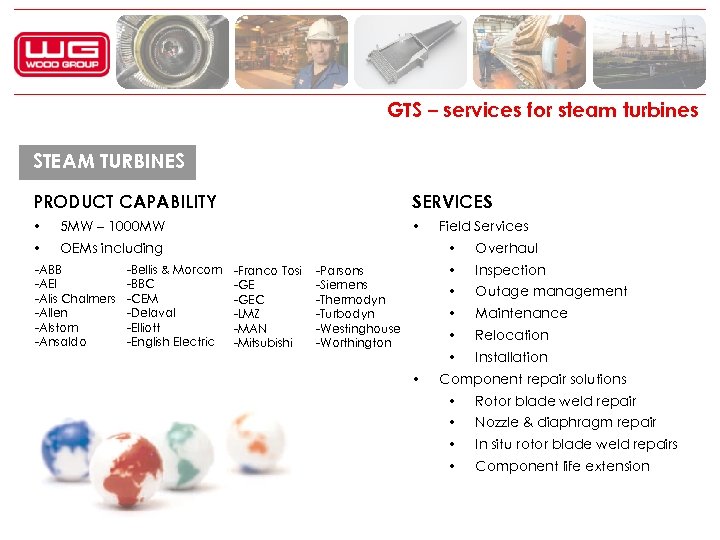 WG
WOOD GROUP

GTS – services for steam turbines

STEAM TURBINES

PRODUCT CAPABILITY

• 5MW – 1000MW
• OEMs including

-ABB
-AEI
-Alis Chalmers
-Allen
-Alstom
-Ansaldo

-Bellis & Morcom
-BBC
-CEM
-Delaval
-Elliott
-English Electric

-Franco Tosi
-GE
-GEC
-LMZ
-MAN
-Mitsubishi

-Parsons
-Siemens
-Thermodyn
-Turbodyn
-Westinghouse
-Worthington

SERVICES

• Field Services
 • Overhaul
 • Inspection
 • Outage management
 • Maintenance
 • Relocation
 • Installation
• Component repair solutions
 • Rotor blade weld repair
 • Nozzle & diaphragm repair
 • In situ rotor blade weld repairs
 • Component life extension